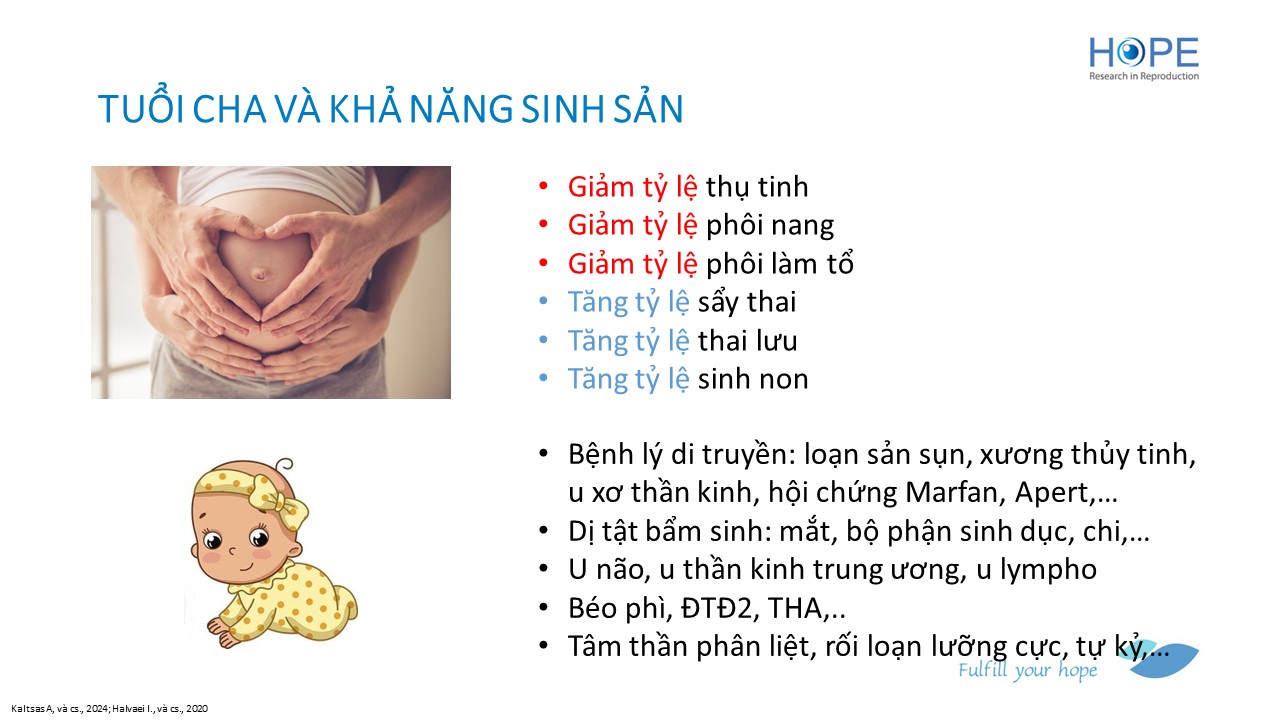 HOPE
Research in Reproduction

TUỔI CHA VÀ KHẢ NĂNG SINH SẢN

• Giảm tỷ lệ thụ tinh
• Giảm tỷ lệ phôi nang
• Giảm tỷ lệ phôi làm tổ
• Tăng tỷ lệ sẩy thai
• Tăng tỷ lệ thai lưu
• Tăng tỷ lệ sinh non

• Bệnh lý di truyền: loạn sản sụn, xương thủy tinh, u xơ thần kinh, hội chứng Marfan, Apert,…
• Dị tật bẩm sinh: mắt, bộ phận sinh dục, chi,…
• U não, u thần kinh trung ương, u lympho
• Béo phì, ĐTĐ2, THA,..
• Tâm thần phân liệt, rối loạn lưỡng cực, tự kỷ,…

Fulfill your hope

Kaltsas A, và cs., 2024; Halvaei I., và cs., 2020